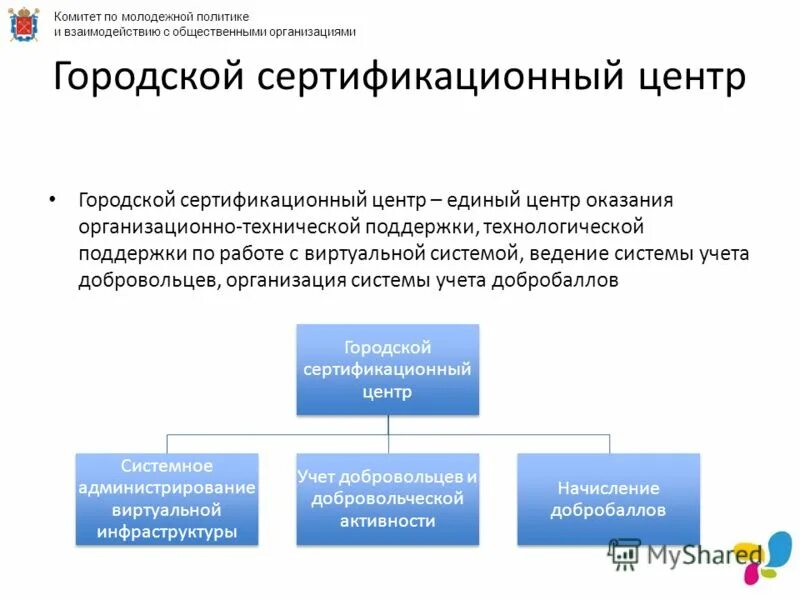 Комитет по молодежной политике
и взаимодействию с общественными организациями

Городской сертификационный центр

• Городской сертификационный центр – единый центр оказания организационно-технической поддержки, технологической поддержки по работе с виртуальной системой, ведение системы учета добровольцев, организация системы учета добробаллов

Городской сертификационный центр

Системное администрирование виртуальной инфраструктуры

Учет добровольцев и добровольческой активности

Начисление добробаллов

MyShared